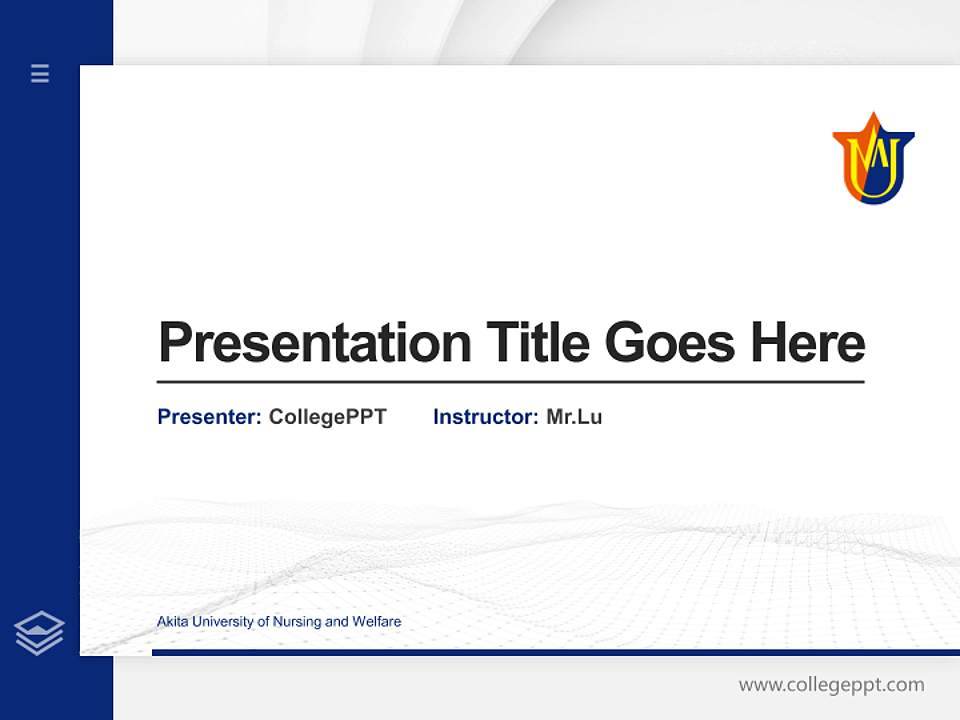 Presentation Title Goes Here

Presenter: CollegePPT Instructor: Mr.Lu

Akita University of Nursing and Welfare

www.collegeppt.com